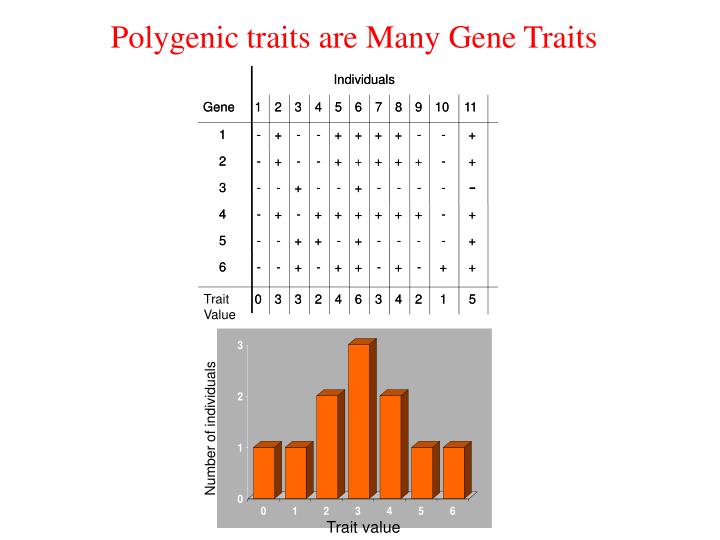 Polygenic traits are Many Gene Traits

Individuals

| Gene | 1 | 2 | 3 | 4 | 5 | 6 | 7 | 8 | 9 | 10 | 11 |
|---|---|---|---|---|---|---|---|---|---|---|---|
| 1 | - | + | - | - | + | + | + | + | - | - | + |
| 2 | - | + | - | - | + | + | + | + | + | - | + |
| 3 | - | - | + | - | - | + | - | - | - | - | - |
| 4 | - | + | - | + | + | + | + | + | + | - | + |
| 5 | - | - | + | + | - | + | - | - | - | - | + |
| 6 | - | - | + | - | + | + | - | + | - | + | + |
| Trait Value | 0 | 3 | 3 | 2 | 4 | 6 | 3 | 4 | 2 | 1 | 5 |

Number of individuals
3
2
1
0
0 1 2 3 4 5 6
Trait value